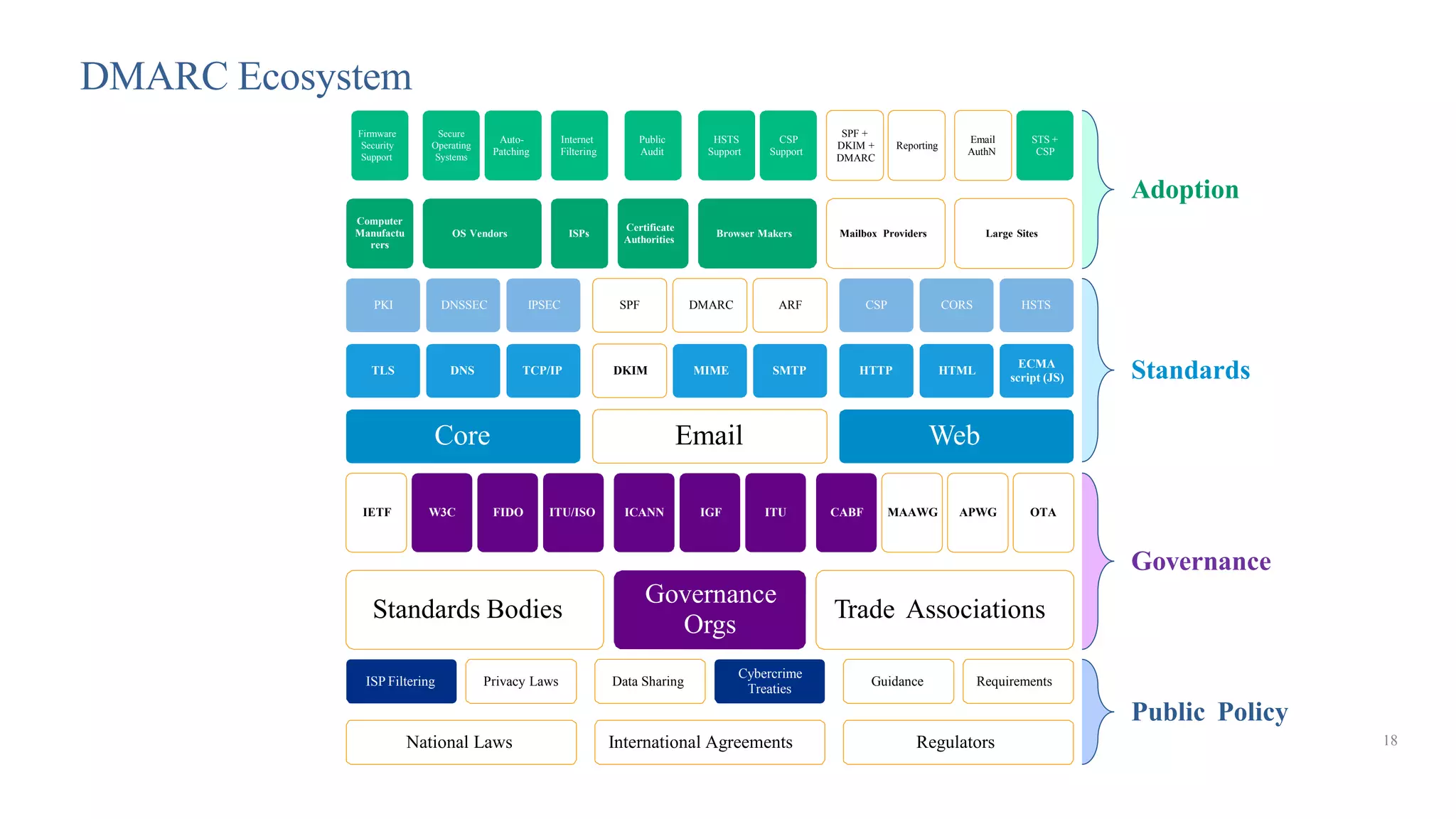 DMARC Ecosystem

Firmware Security Support

Secure Operating Systems

Auto-Patching

Internet Filtering

Public Audit

HSTS Support

CSP Support

SPF + DKIM + DMARC

Reporting

Email AuthN

STS + CSP

Computer Manufacturers

OS Vendors

ISPs

Certificate Authorities

Browser Makers

Mailbox Providers

Large Sites

Adoption

PKI

DNSSEC

IPSEC

SPF

DMARC

ARF

CSP

CORS

HSTS

TLS

DNS

TCP/IP

DKIM

MIME

SMTP

HTTP

HTML

ECMA script (JS)

Core

Email

Web

Standards

IETF

W3C

FIDO

ITU/ISO

ICANN

IGF

ITU

CABF

MAAWG

APWG

OTA

Standards Bodies

Governance Orgs

Trade Associations

Governance

ISP Filtering

Privacy Laws

Data Sharing

Cybercrime Treaties

Guidance

Requirements

National Laws

International Agreements

Regulators

Public Policy

18